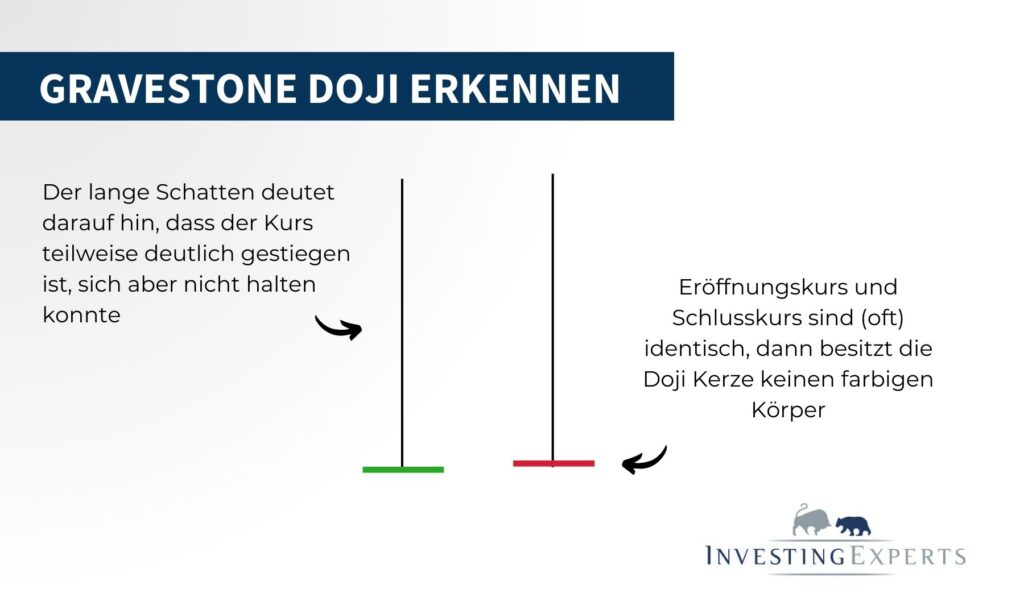 GRAVESTONE DOJI ERKENNEN

Der lange Schatten deutet darauf hin, dass der Kurs teilweise deutlich gestiegen ist, sich aber nicht halten konnte

Eröffnungskurs und Schlusskurs sind (oft) identisch, dann besitzt die Doji Kerze keinen farbigen Körper

INVESTINGEXPERTS